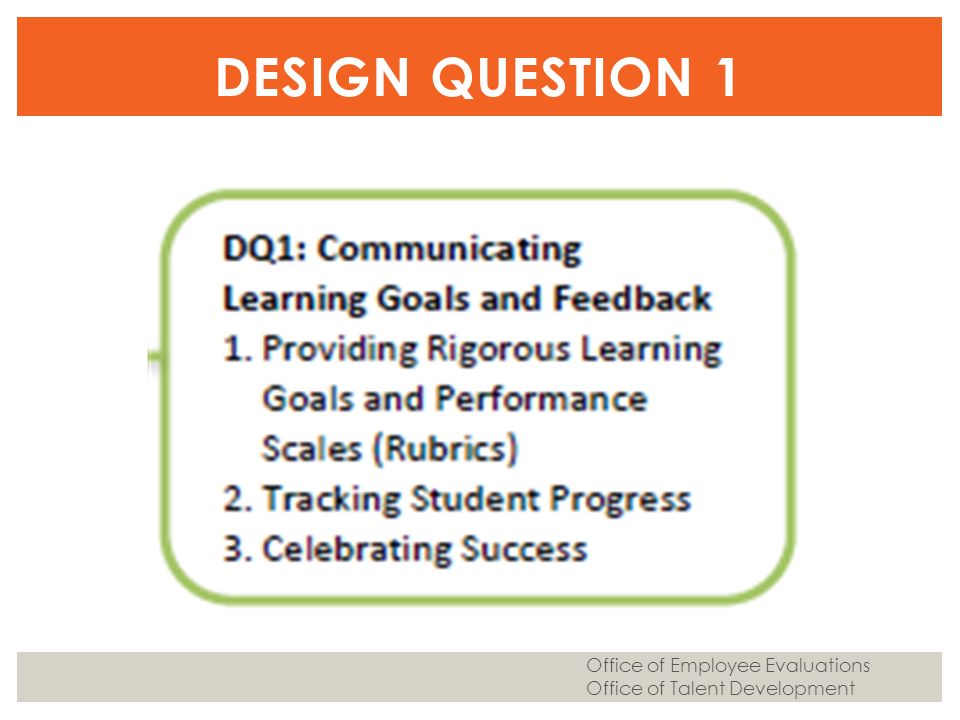 DESIGN QUESTION 1

DQ1: Communicating Learning Goals and Feedback

1. Providing Rigorous Learning Goals and Performance Scales (Rubrics)
2. Tracking Student Progress
3. Celebrating Success

Office of Employee Evaluations
Office of Talent Development